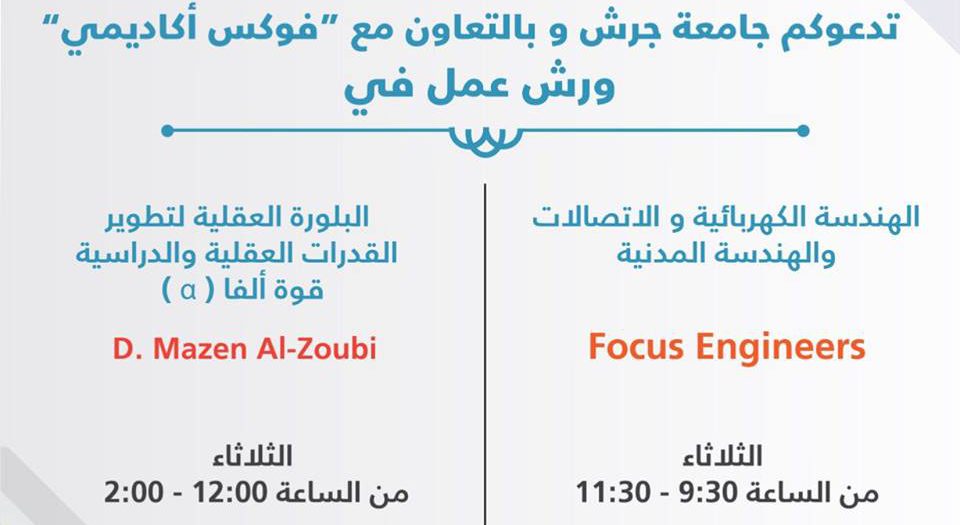 تدعوكم جامعة جرش و بالتعاون مع "فوكس أكاديمي"
ورش عمل في

الهندسة الكهربائية و الاتصالات والهندسة المدنية

Focus Engineers

الثلاثاء
من الساعة 9:30 - 11:30

البلورة العقلية لتطوير القدرات العقلية والدراسية قوة ألفا ( α )

D. Mazen Al-Zoubi

الثلاثاء
من الساعة 12:00 - 2:00